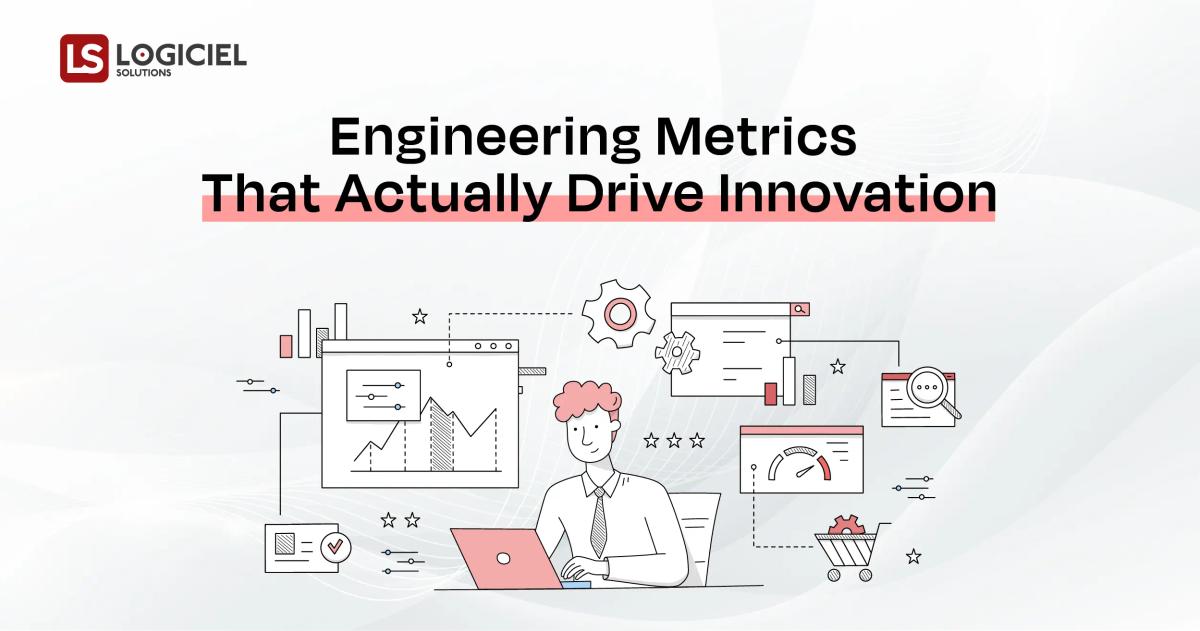 LS LOGICIEL SOLUTIONS

Engineering Metrics That Actually Drive Innovation